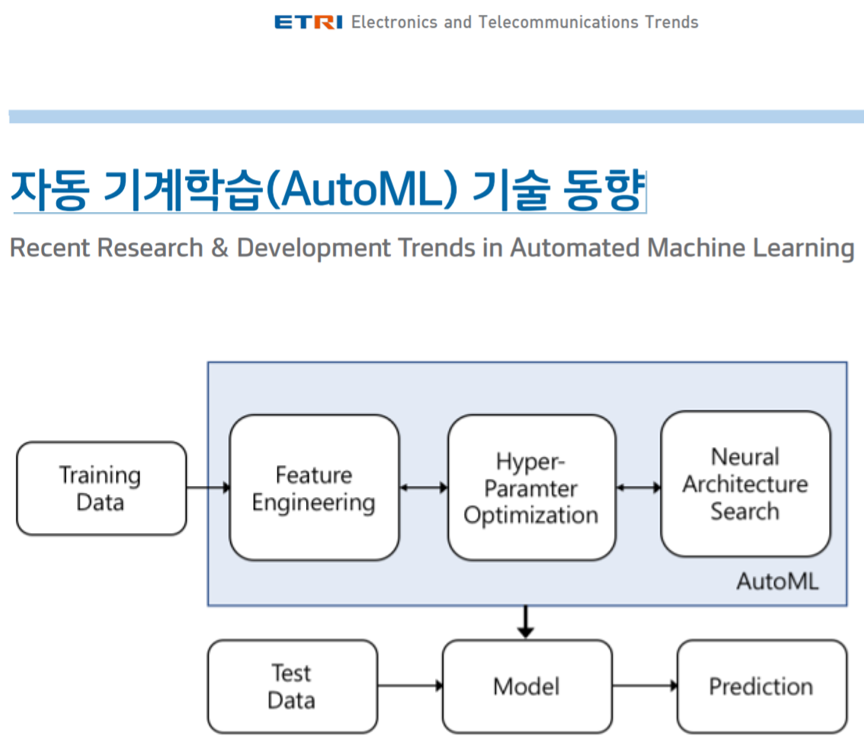 ETRI Electronics and Telecommunications Trends

자동 기계학습(AutoML) 기술 동향

Recent Research & Development Trends in Automated Machine Learning

Training Data

Feature Engineering

Hyper-Paramter Optimization

Neural Architecture Search

AutoML

Test Data

Model

Prediction